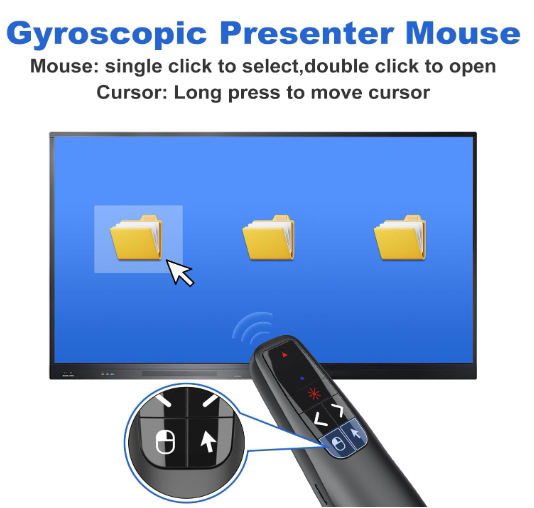 Gyroscopic Presenter Mouse

Mouse: single click to select,double click to open
Cursor: Long press to move cursor